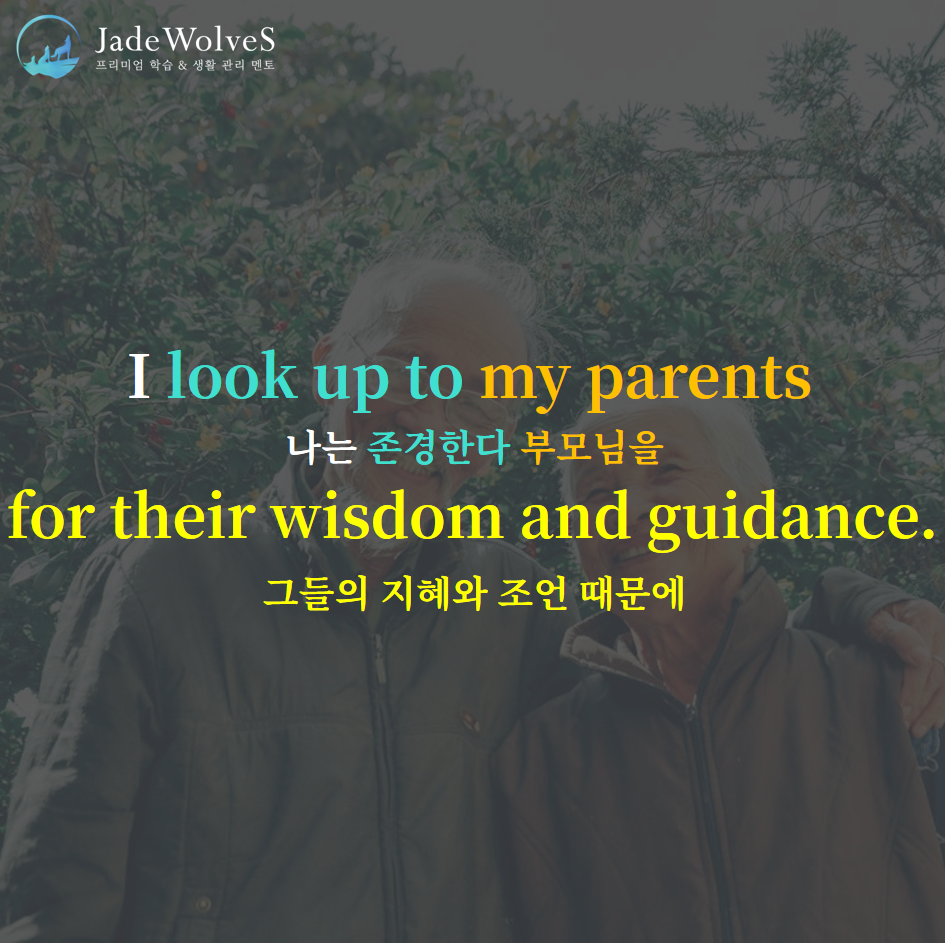 JadeWolveS
프리미엄 학습 & 생활 관리 멘토

I look up to my parents
나는 존경한다 부모님을
for their wisdom and guidance.
그들의 지혜와 조언 때문에